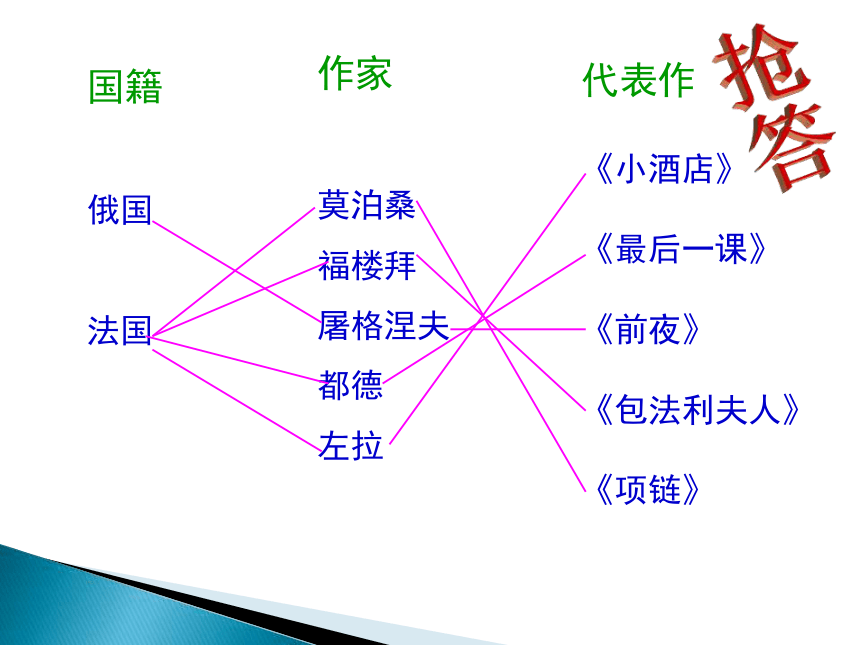 国籍

作家

代表作

抢答

俄国

法国

莫泊桑

福楼拜

屠格涅夫

都德

左拉

《小酒店》

《最后一课》

《前夜》

《包法利夫人》

《项链》